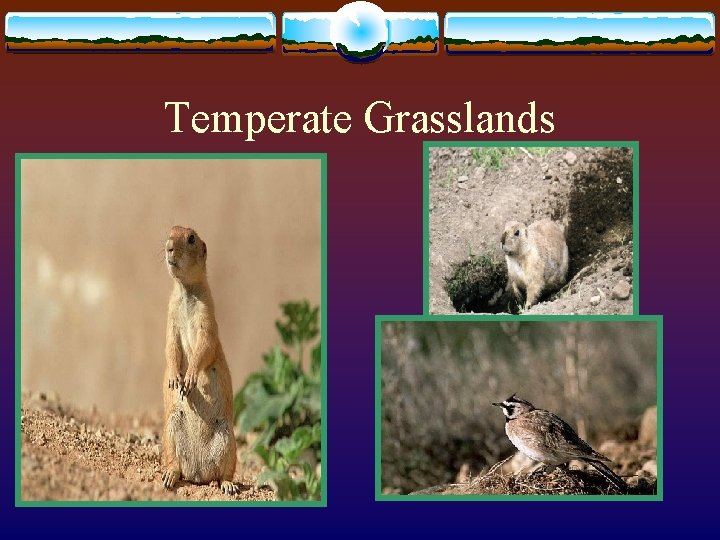 Temperate Grasslands